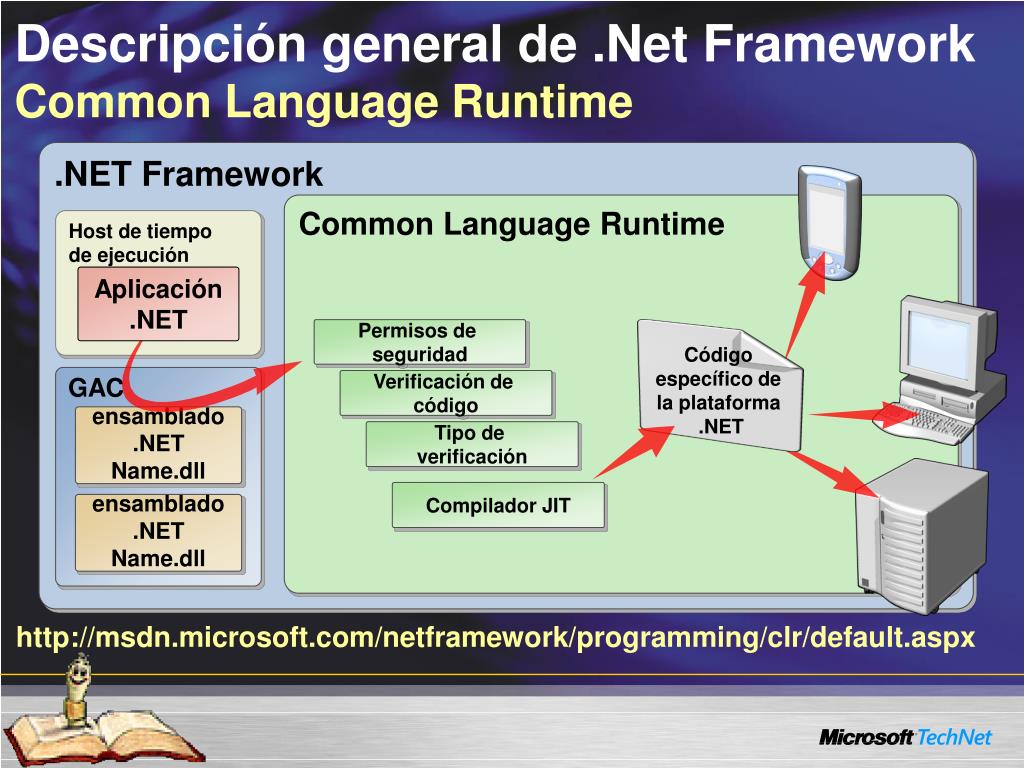 Descripción general de .Net Framework
Common Language Runtime

.NET Framework

Host de tiempo de ejecución

Aplicación .NET

GAC

ensamblado .NET Name.dll

ensamblado .NET Name.dll

Common Language Runtime

Permisos de seguridad

Verificación de código

Tipo de verificación

Compilador JIT

Código específico de la plataforma .NET

http://msdn.microsoft.com/netframework/programming/clr/default.aspx

Microsoft TechNet